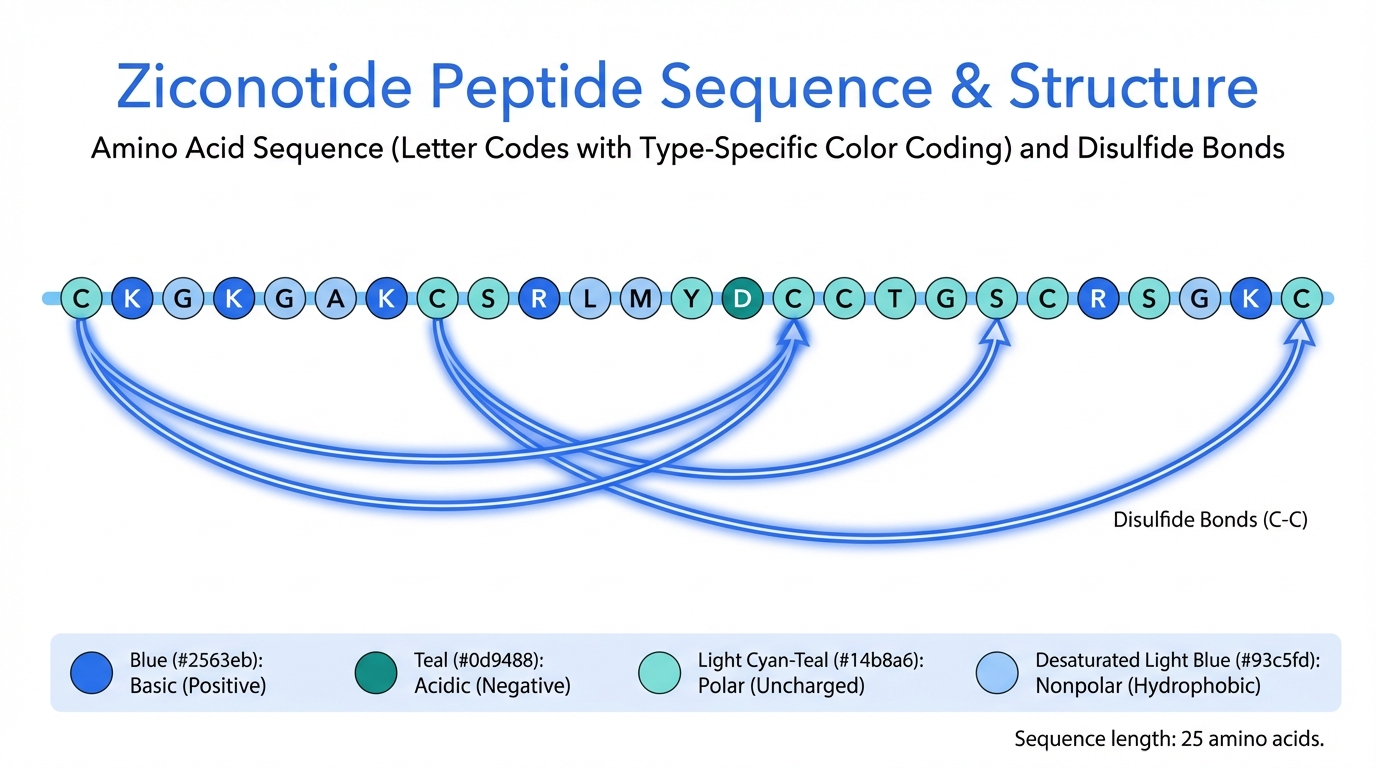 Ziconotide Peptide Sequence & Structure

Amino Acid Sequence (Letter Codes with Type-Specific Color Coding) and Disulfide Bonds

C K G K G A K C S R L M Y D C C T G S C R S G K C

Disulfide Bonds (C-C)

Blue (#2563eb): Basic (Positive)

Teal (#0d9488): Acidic (Negative)

Light Cyan-Teal (#14b8a6): Polar (Uncharged)

Desaturated Light Blue (#93c5fd): Nonpolar (Hydrophobic)

Sequence length: 25 amino acids.